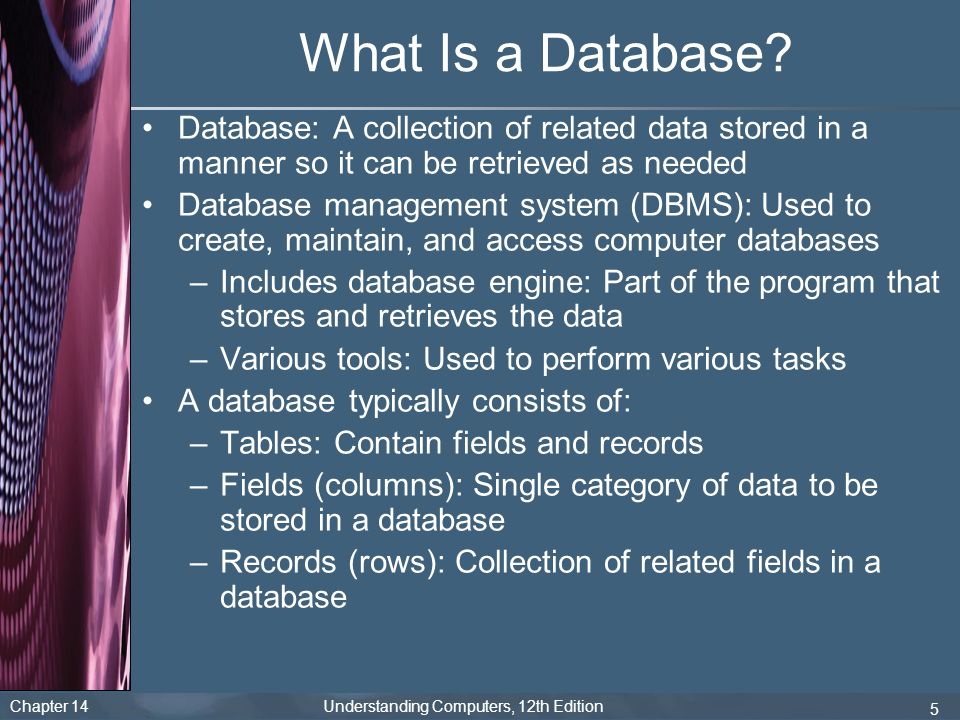 What Is a Database?

• Database: A collection of related data stored in a manner so it can be retrieved as needed
• Database management system (DBMS): Used to create, maintain, and access computer databases
– Includes database engine: Part of the program that stores and retrieves the data
– Various tools: Used to perform various tasks
• A database typically consists of:
– Tables: Contain fields and records
– Fields (columns): Single category of data to be stored in a database
– Records (rows): Collection of related fields in a database

Chapter 14
Understanding Computers, 12th Edition
5